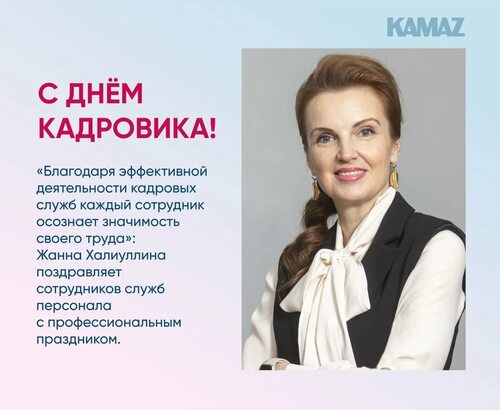 KAMAZ

С ДНЁМ КАДРОВИКА!

«Благодаря эффективной деятельности кадровых служб каждый сотрудник осознает значимость своего труда»: Жанна Халиуллина поздравляет сотрудников служб персонала с профессиональным праздником.